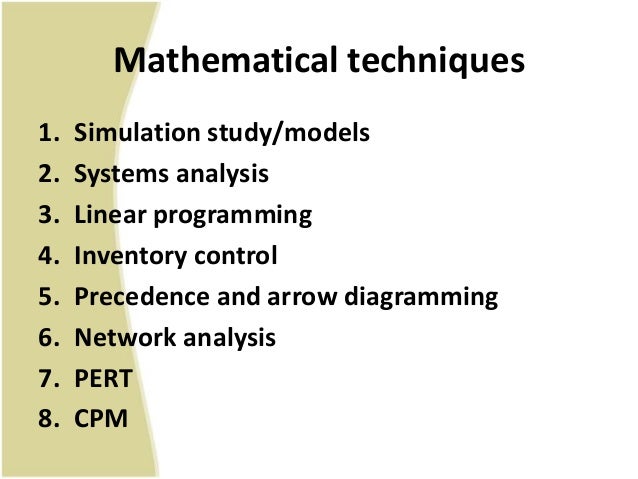 Mathematical techniques

1. Simulation study/models
2. Systems analysis
3. Linear programming
4. Inventory control
5. Precedence and arrow diagramming
6. Network analysis
7. PERT
8. CPM